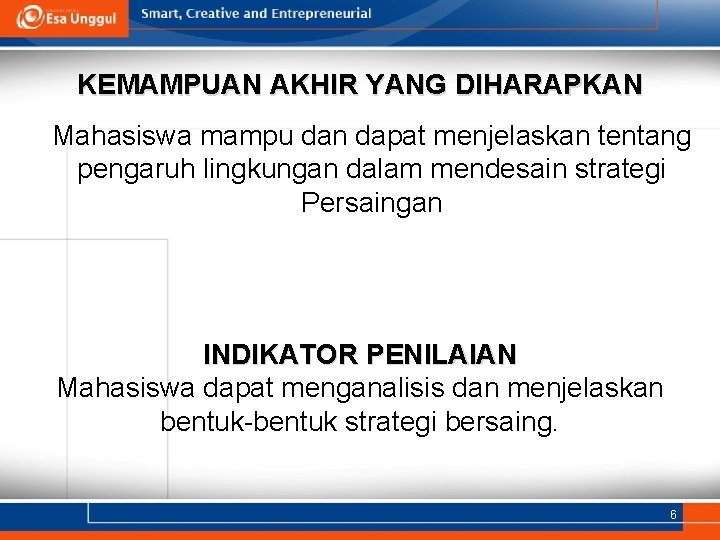 Esa Unggul

Smart, Creative and Entrepreneurial

KEMAMPUAN AKHIR YANG DIHARAPKAN

Mahasiswa mampu dan dapat menjelaskan tentang pengaruh lingkungan dalam mendesain strategi Persaingan

INDIKATOR PENILAIAN

Mahasiswa dapat menganalisis dan menjelaskan bentuk-bentuk strategi bersaing.

6